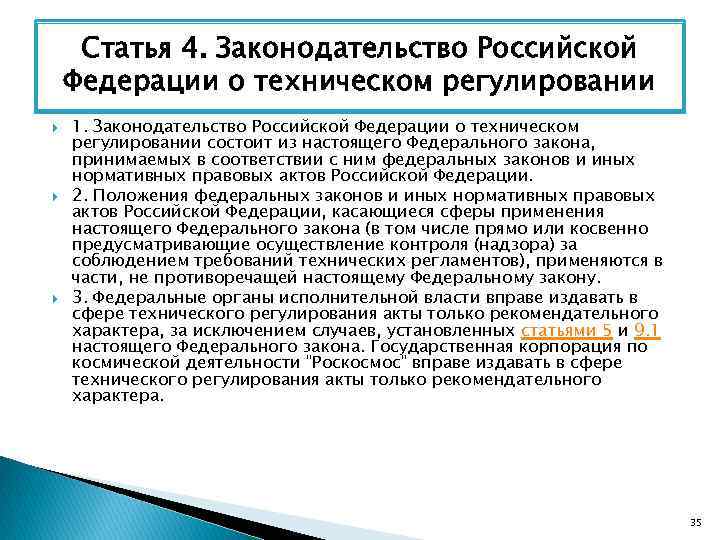 Статья 4. Законодательство Российской Федерации о техническом регулировании

1. Законодательство Российской Федерации о техническом регулировании состоит из настоящего Федерального закона, принимаемых в соответствии с ним федеральных законов и иных нормативных правовых актов Российской Федерации.

2. Положения федеральных законов и иных нормативных правовых актов Российской Федерации, касающиеся сферы применения настоящего Федерального закона (в том числе прямо или косвенно предусматривающие осуществление контроля (надзора) за соблюдением требований технических регламентов), применяются в части, не противоречащей настоящему Федеральному закону.

3. Федеральные органы исполнительной власти вправе издавать в сфере технического регулирования акты только рекомендательного характера, за исключением случаев, установленных статьями 5 и 9.1 настоящего Федерального закона. Государственная корпорация по космической деятельности "Роскосмос" вправе издавать в сфере технического регулирования акты только рекомендательного характера.

35